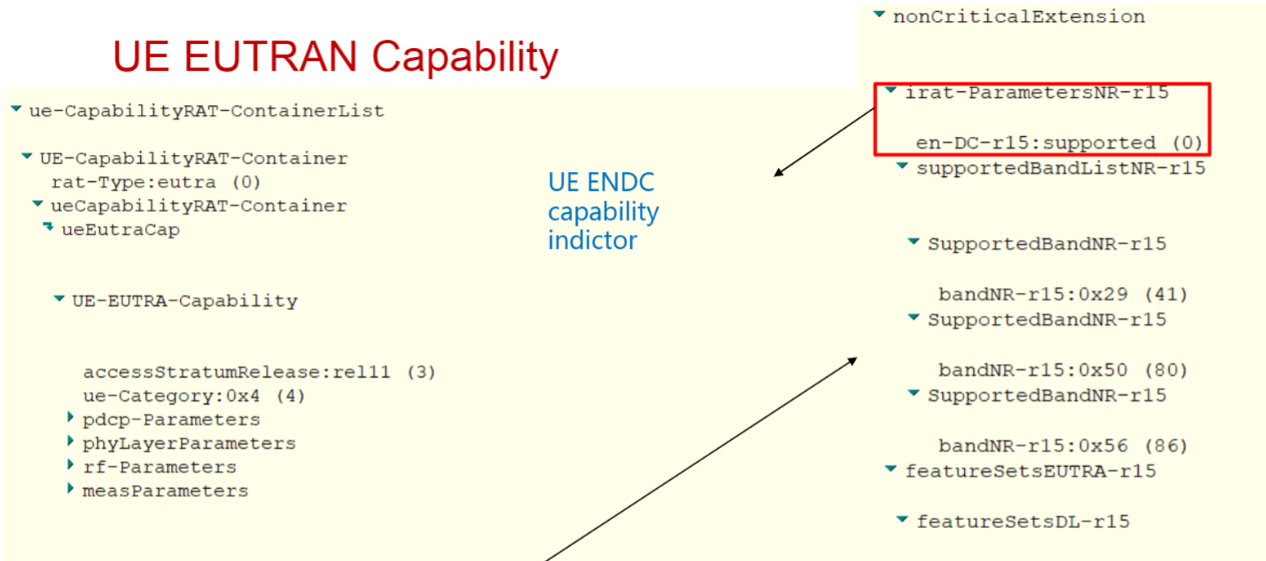 UE EUTRAN Capability

ue-CapabilityRAT-ContainerList

UE-CapabilityRAT-Container
rat-Type:eutra (0)
ueCapabilityRAT-Container
ueEutraCap

UE-EUTRA-Capability

accessStratumRelease:rel11 (3)
ue-Category:0x4 (4)
pdcp-Parameters
phyLayerParameters
rf-Parameters
measParameters

UE ENDC capability indictor

nonCriticalExtension

irat-ParametersNR-r15

en-DC-r15:supported (0)
supportedBandListNR-r15

SupportedBandNR-r15

bandNR-r15:0x29 (41)
SupportedBandNR-r15

bandNR-r15:0x50 (80)
SupportedBandNR-r15

bandNR-r15:0x56 (86)
featureSetsEUTRA-r15

featureSetsDL-r15